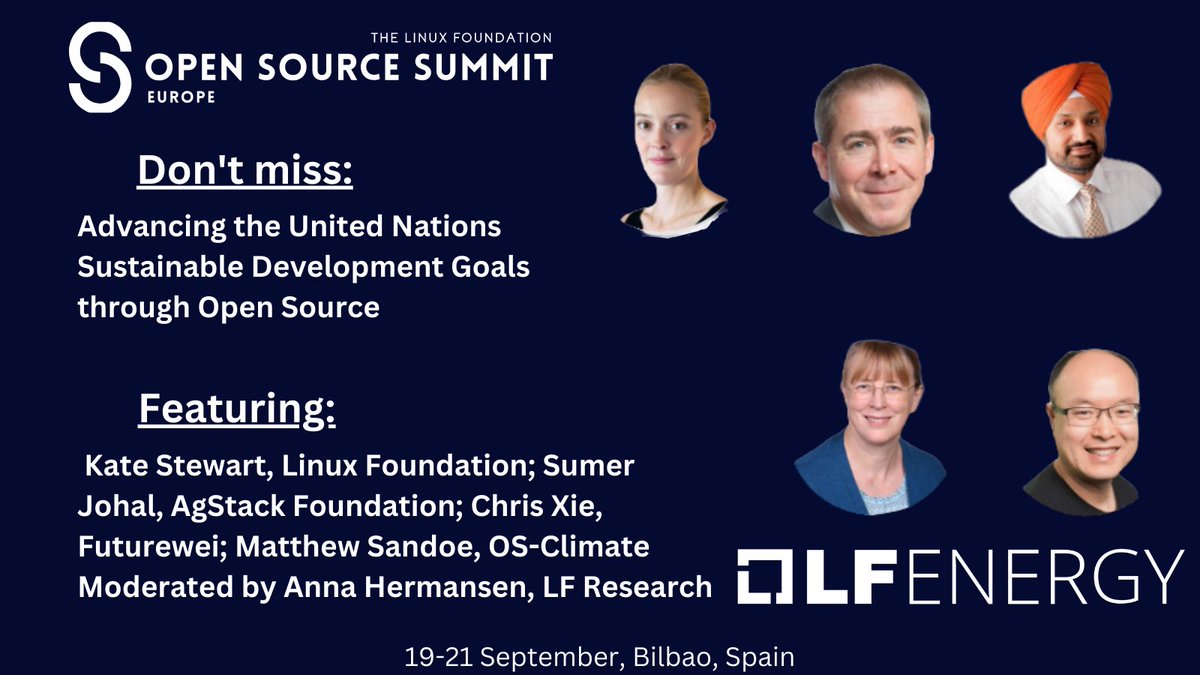 THE LINUX FOUNDATION
OPEN SOURCE SUMMIT
EUROPE

Don't miss:

Advancing the United Nations Sustainable Development Goals through Open Source

Featuring:

Kate Stewart, Linux Foundation; Sumer Johal, AgStack Foundation; Chris Xie, Futurewei; Matthew Sandoe, OS-Climate Moderated by Anna Hermansen, LF Research

LF ENERGY

19-21 September, Bilbao, Spain